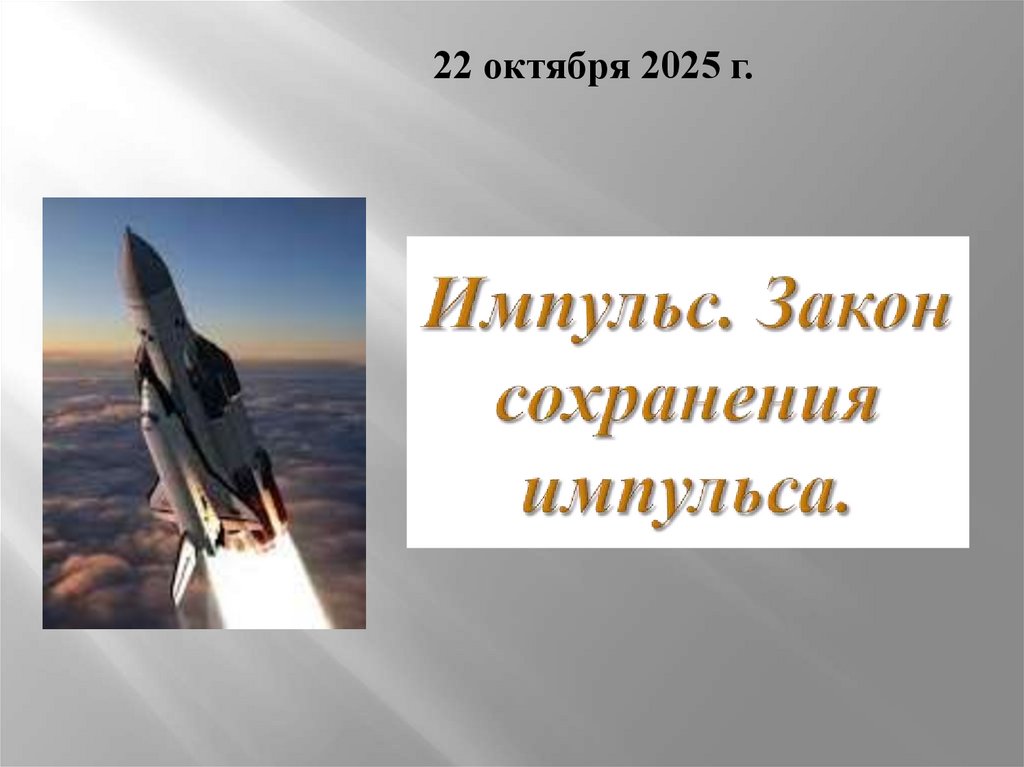 22 октября 2025 г.

Импульс. Закон сохранения импульса.